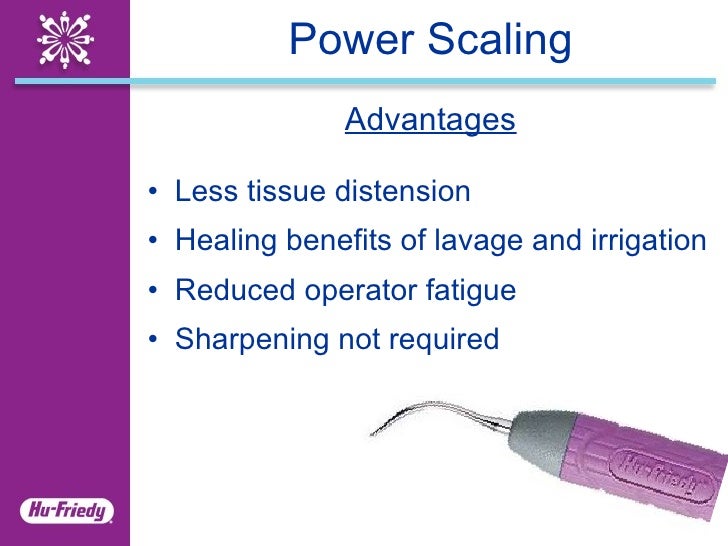 Power Scaling

Advantages

• Less tissue distension
• Healing benefits of lavage and irrigation
• Reduced operator fatigue
• Sharpening not required

Hu-Friedy

Hu-Friedy